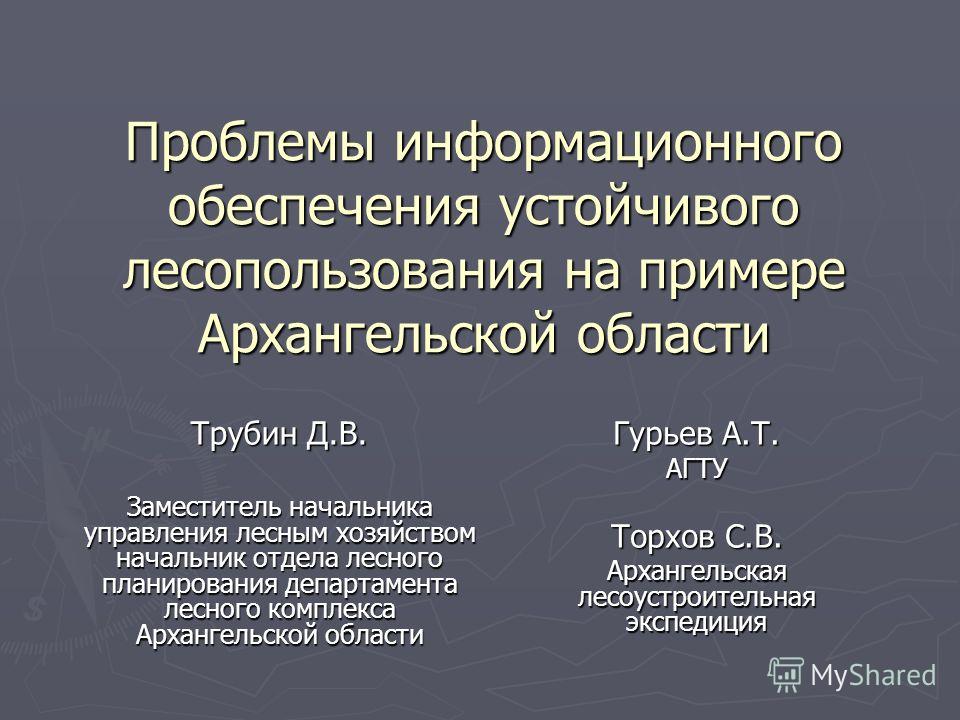 Проблемы информационного обеспечения устойчивого лесопользования на примере Архангельской области

Трубин Д.В.

Заместитель начальника управления лесным хозяйством начальник отдела лесного планирования департамента лесного комплекса Архангельской области

Гурьев А.Т.
АГТУ

Торхов С.В.
Архангельская лесоустроительная экспедиция

MyShared